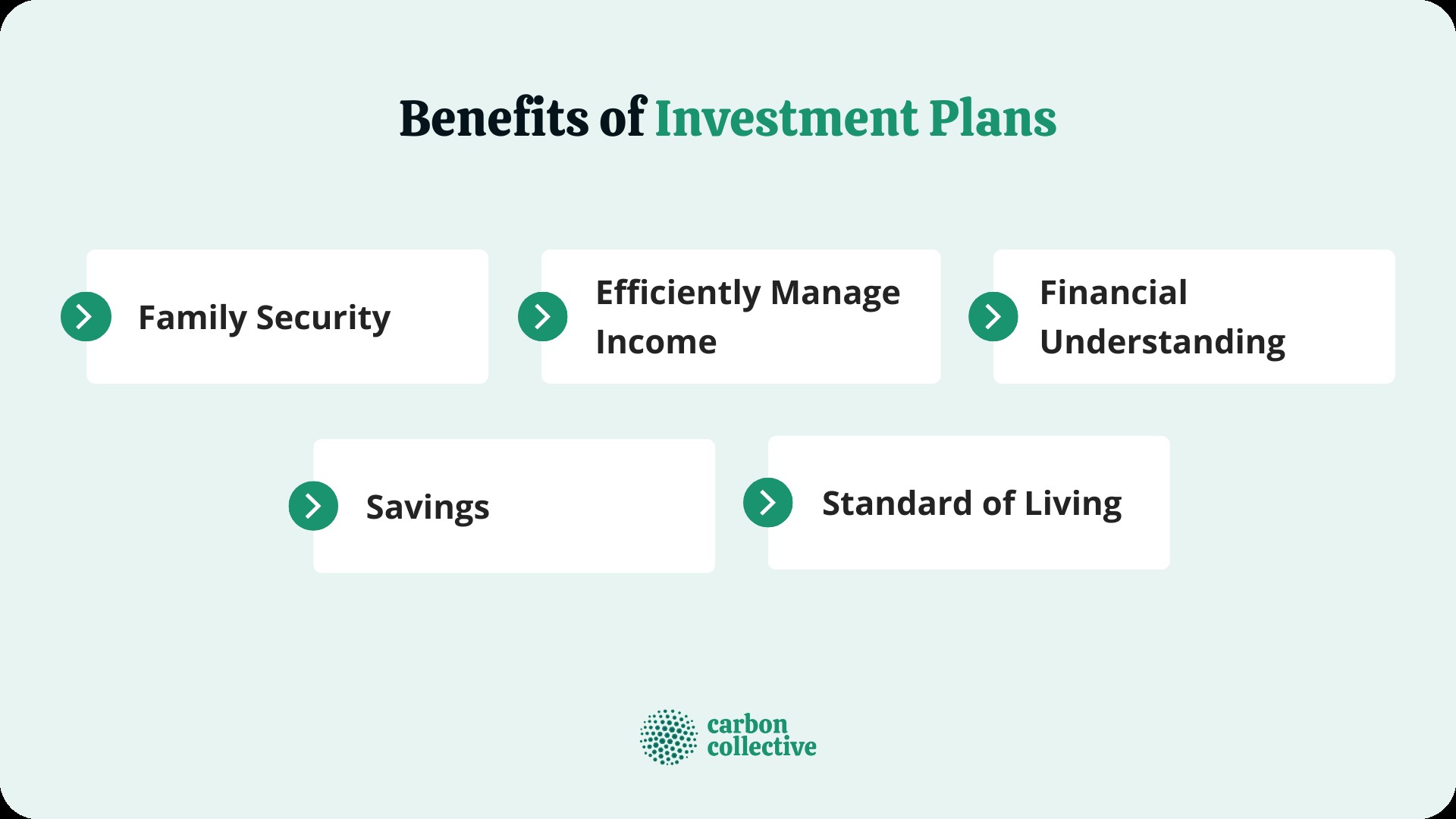 Benefits of Investment Plans

Family Security

Efficiently Manage Income

Financial Understanding

Savings

Standard of Living

carbon collective